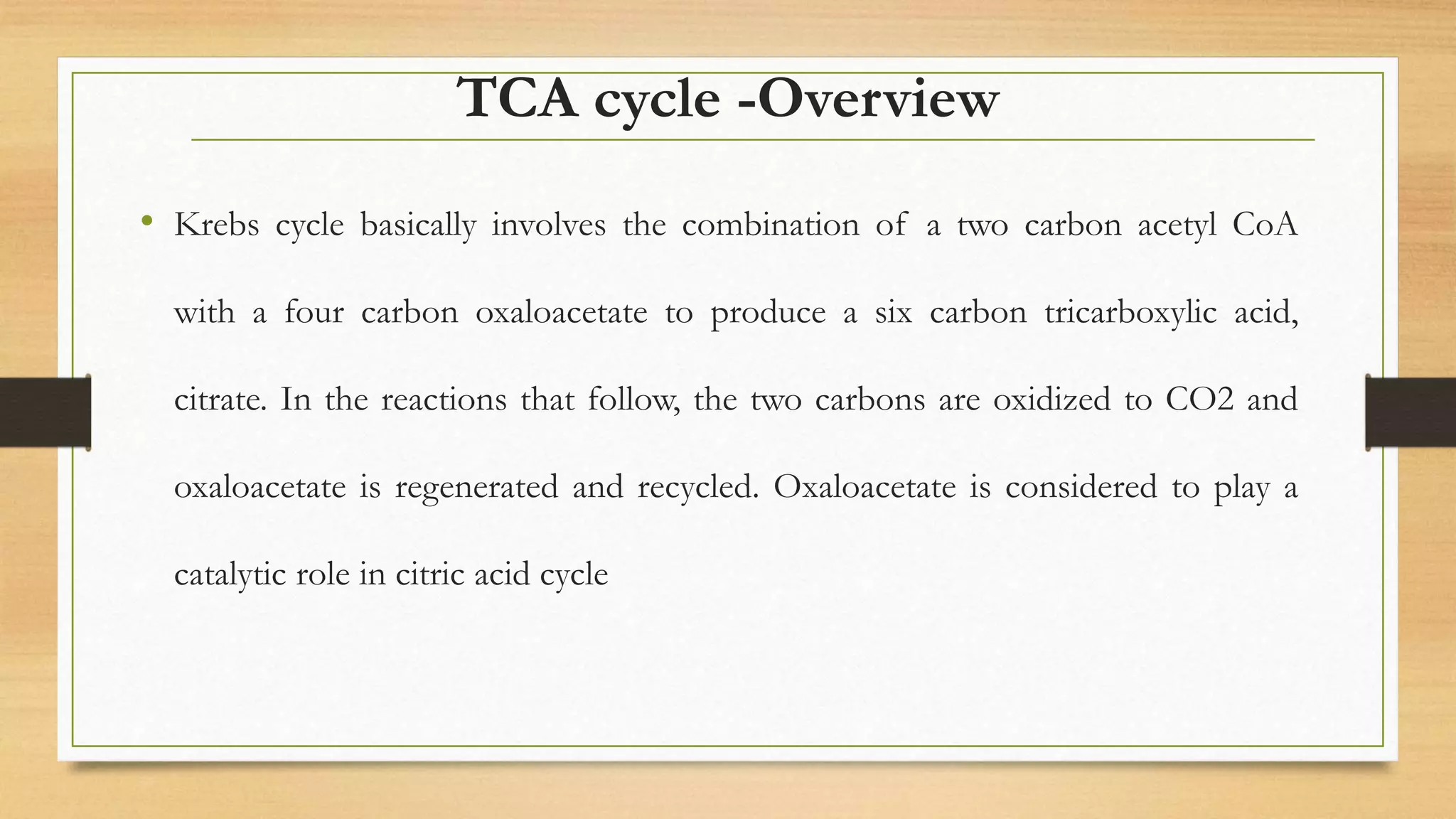 TCA cycle -Overview

• Krebs cycle basically involves the combination of a two carbon acetyl CoA with a four carbon oxaloacetate to produce a six carbon tricarboxylic acid, citrate. In the reactions that follow, the two carbons are oxidized to CO2 and oxaloacetate is regenerated and recycled. Oxaloacetate is considered to play a catalytic role in citric acid cycle